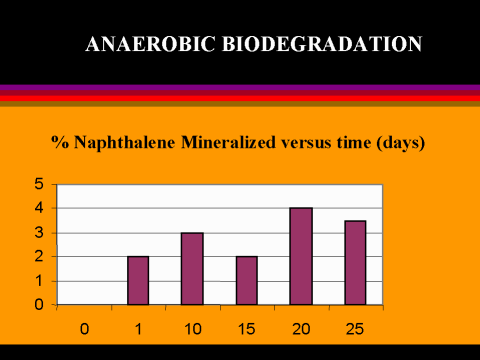 ANAEROBIC BIODEGRADATION

% Naphthalene Mineralized versus time (days)

5
4
3
2
1
0

0 1 10 15 20 25